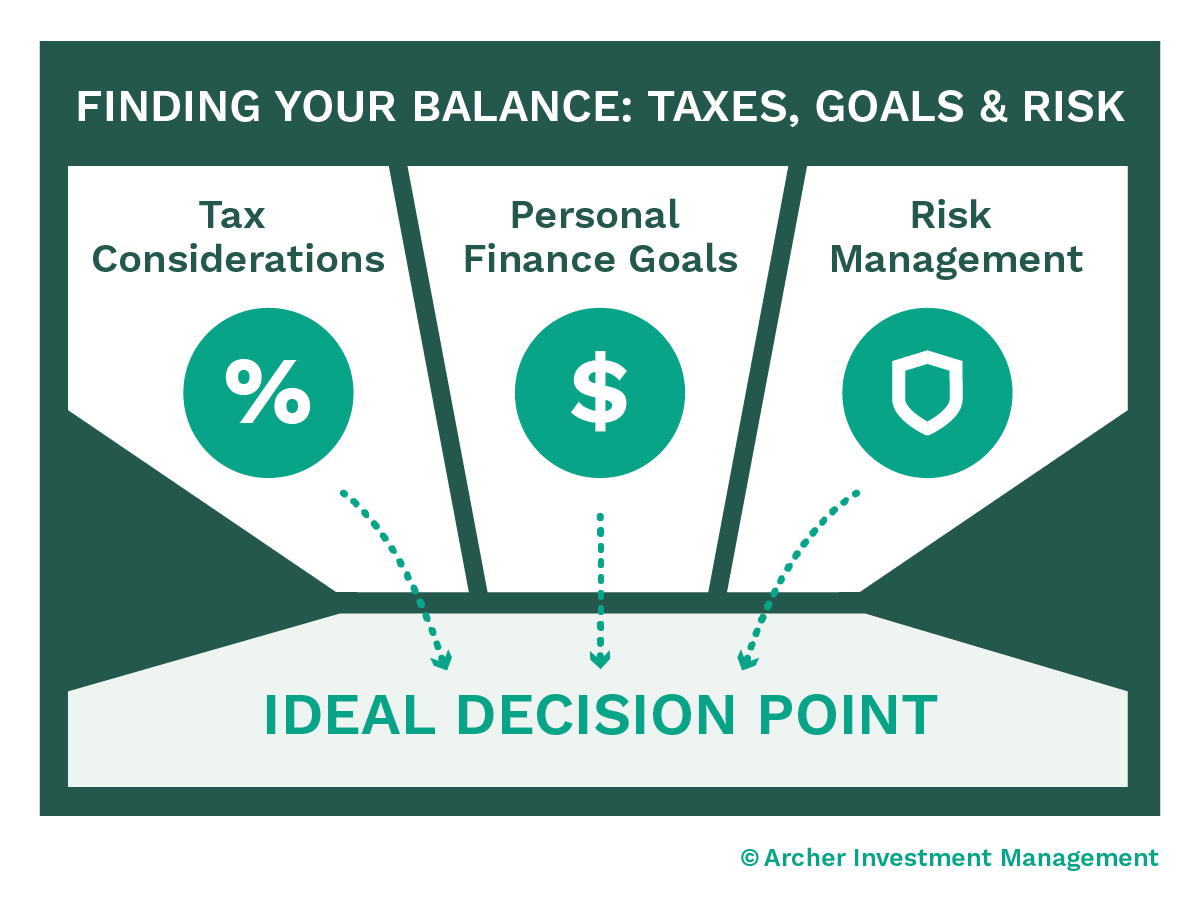 FINDING YOUR BALANCE: TAXES, GOALS & RISK

Tax Considerations

%

Personal Finance Goals

$

Risk Management

IDEAL DECISION POINT

© Archer Investment Management